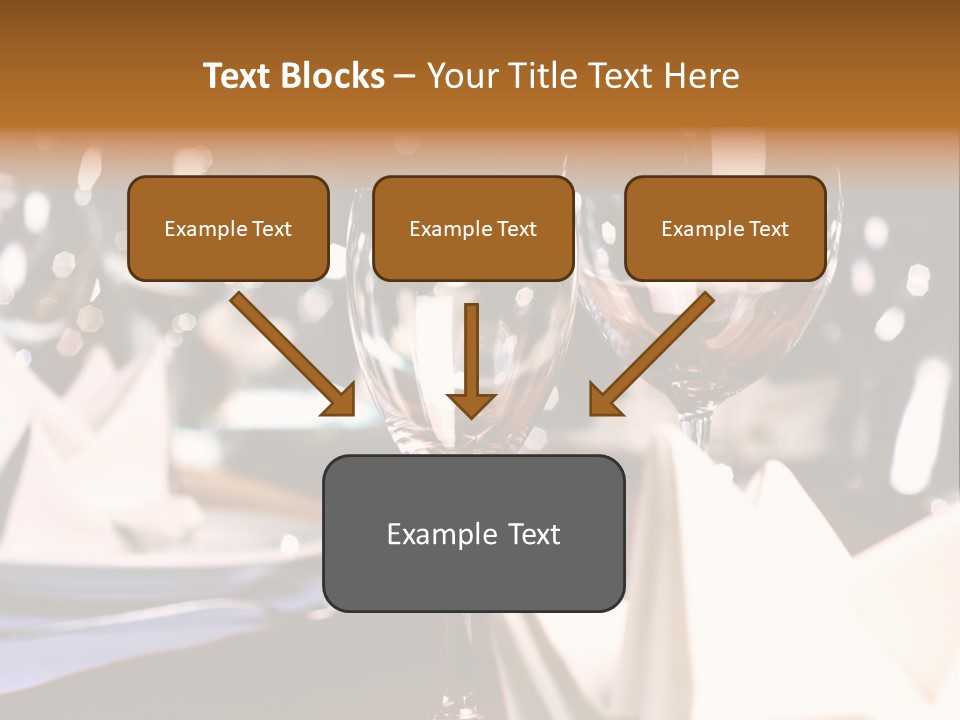 Text Blocks – Your Title Text Here

Example Text

Example Text

Example Text

Example Text